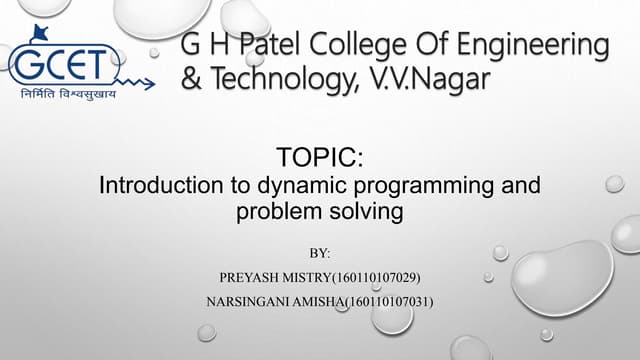 GCET
निर्मिति विश्वसुखाय

G H Patel College Of Engineering & Technology, V.V.Nagar

TOPIC:
Introduction to dynamic programming and problem solving

BY:
PREYASH MISTRY(160110107029)
NARSINGANI AMISHA(160110107031)